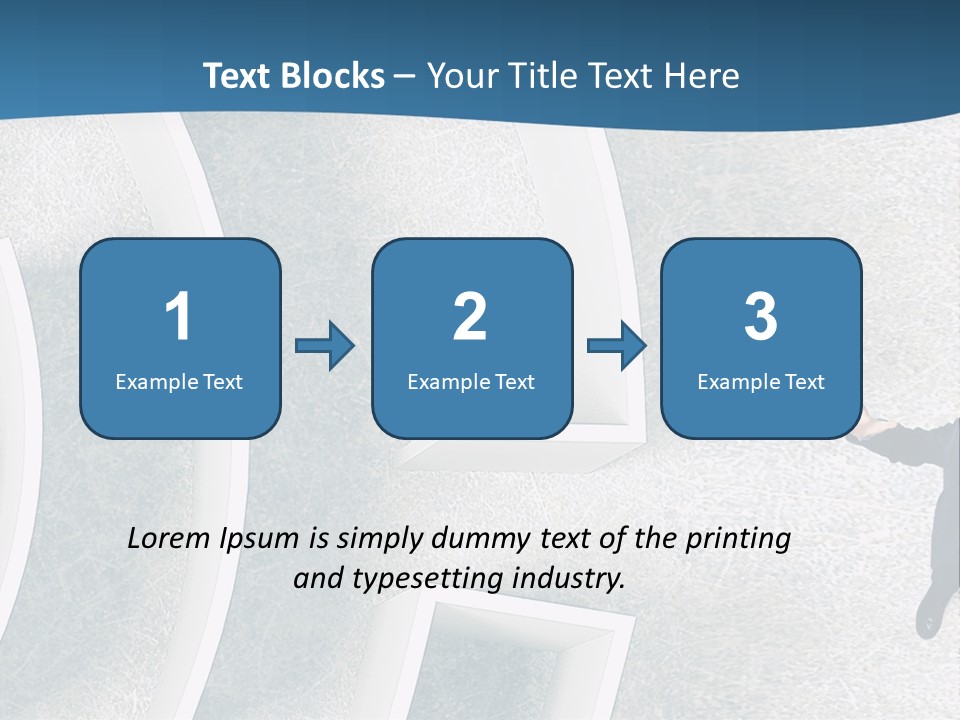 Text Blocks – Your Title Text Here

1
Example Text

2
Example Text

3
Example Text

Lorem Ipsum is simply dummy text of the printing and typesetting industry.